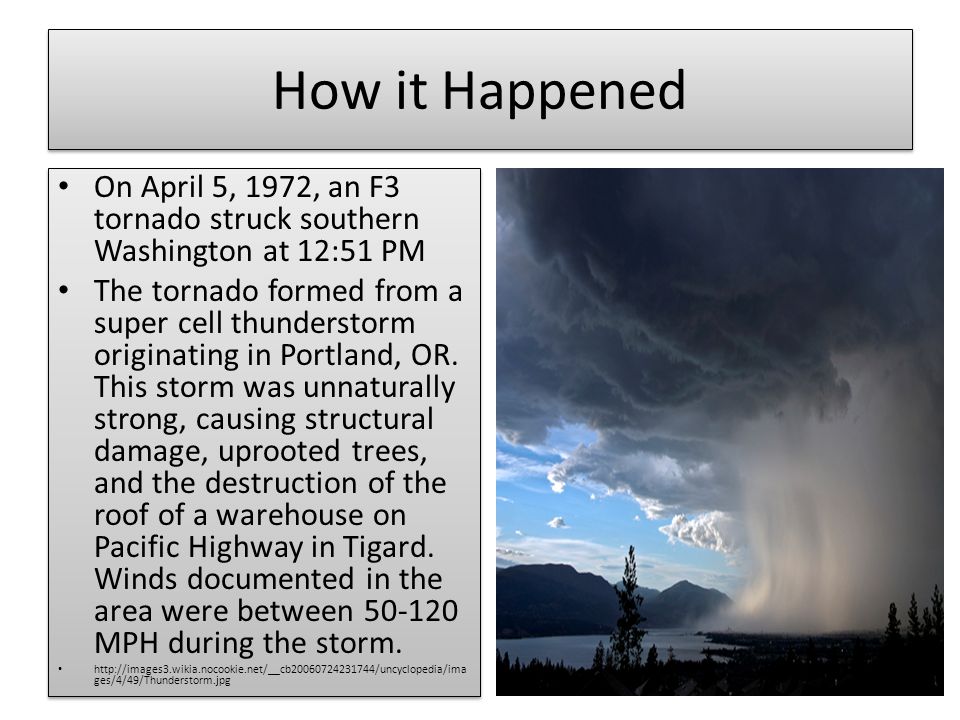 How it Happened

• On April 5, 1972, an F3 tornado struck southern Washington at 12:51 PM

• The tornado formed from a super cell thunderstorm originating in Portland, OR. This storm was unnaturally strong, causing structural damage, uprooted trees, and the destruction of the roof of a warehouse on Pacific Highway in Tigard. Winds documented in the area were between 50-120 MPH during the storm.

• http://images3.wikia.nocookie.net/__cb20060724231744/uncyclopedia/images/4/49/Thunderstorm.jpg